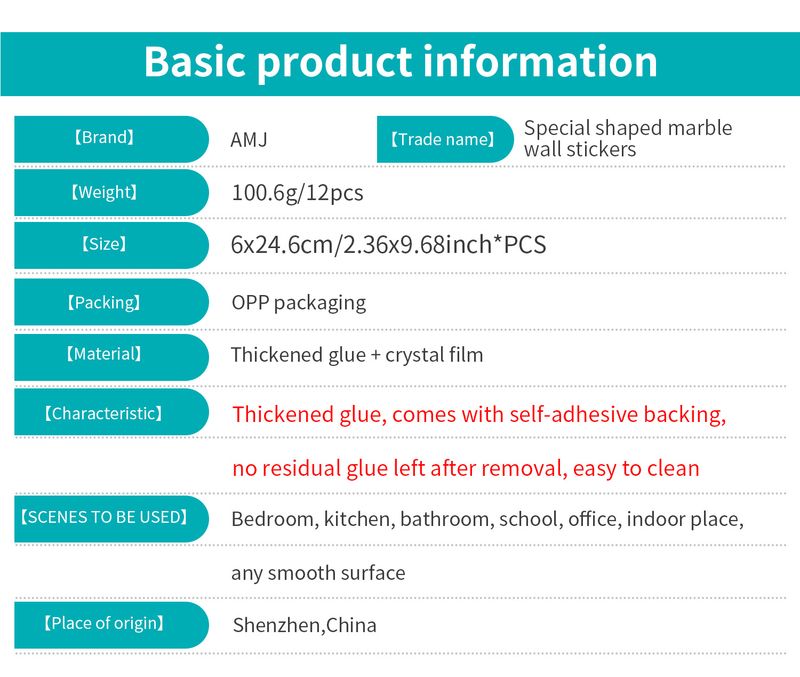 Basic product information

【Brand】 AMJ 【Trade name】 Special shaped marble wall stickers

【Weight】 100.6g/12pcs

【Size】 6x24.6cm/2.36x9.68inch*PCS

【Packing】 OPP packaging

【Material】 Thickened glue + crystal film

【Characteristic】 Thickened glue, comes with self-adhesive backing, no residual glue left after removal, easy to clean

【SCENES TO BE USED】 Bedroom, kitchen, bathroom, school, office, indoor place, any smooth surface

【Place of origin】 Shenzhen,China